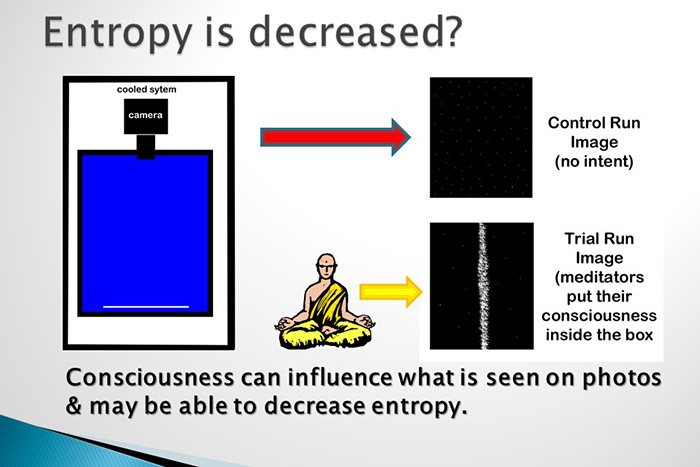 Entropy is decreased?

cooled sytem

camera

Control Run Image (no intent)

Trial Run Image (meditators put their consciousness inside the box

Consciousness can influence what is seen on photos & may be able to decrease entropy.